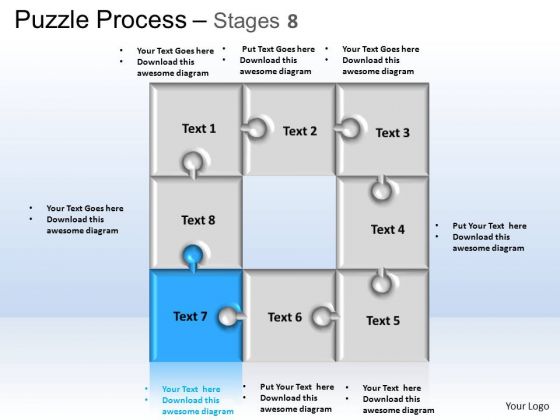 Puzzle Process – Stages 8

• Your Text Goes here
• Download this awesome diagram

• Put Text Goes here
• Download this awesome diagram

• Your Text Goes here
• Download this awesome diagram

Text 1

Text 2

Text 3

• Your Text Goes here
• Download this awesome diagram

Text 8

Text 4

• Put Your Text here
• Download this awesome diagram

Text 7

Text 6

Text 5

• Your Text here
• Download this awesome diagram

• Put Your Text here
• Download this awesome diagram

• Your Text here
• Download this awesome diagram

Your Logo